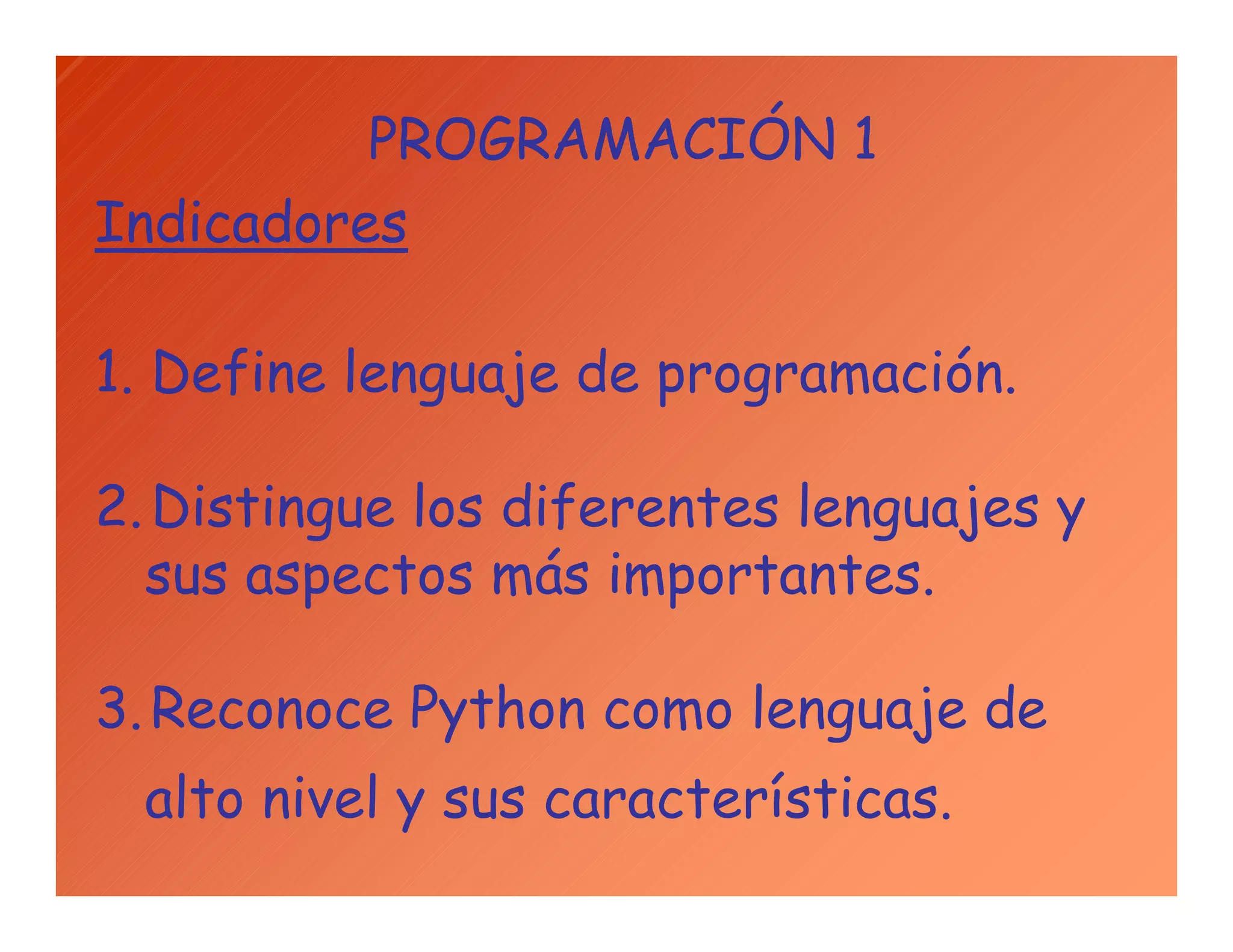 PROGRAMACIÓN 1

Indicadores

1. Define lenguaje de programación.

2. Distingue los diferentes lenguajes y sus aspectos más importantes.

3. Reconoce Python como lenguaje de alto nivel y sus características.